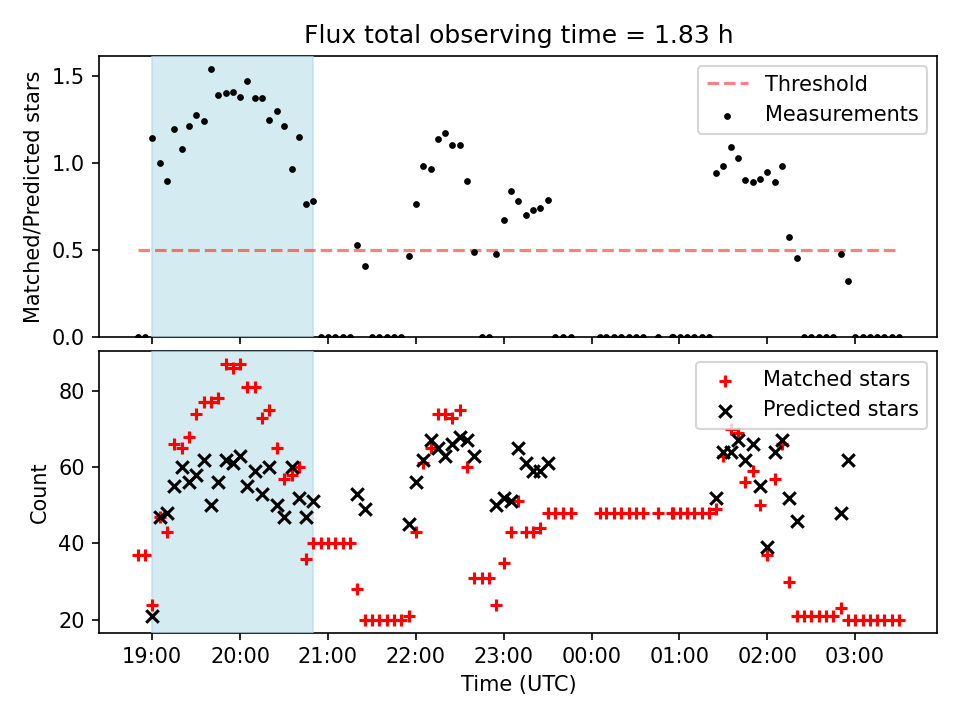 Flux total observing time = 1.83 h

Matched/Predicted stars

1.5
1.0
0.5
0.0

Threshold
Measurements

Count

80
60
40
20

Matched stars
Predicted stars

19:00 20:00 21:00 22:00 23:00 00:00 01:00 02:00 03:00

Time (UTC)